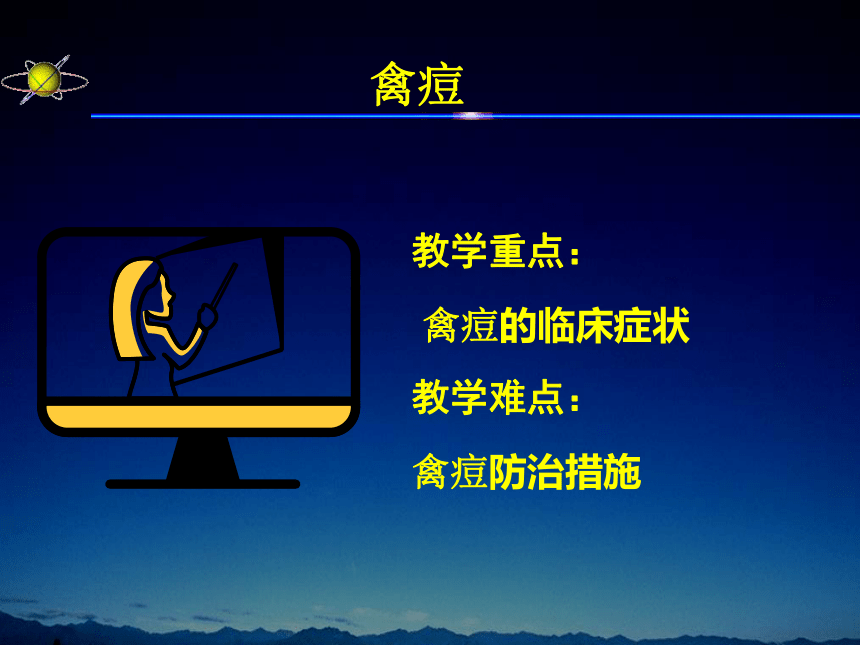 禽痘

教学重点：

禽痘的临床症状

教学难点：

禽痘防治措施